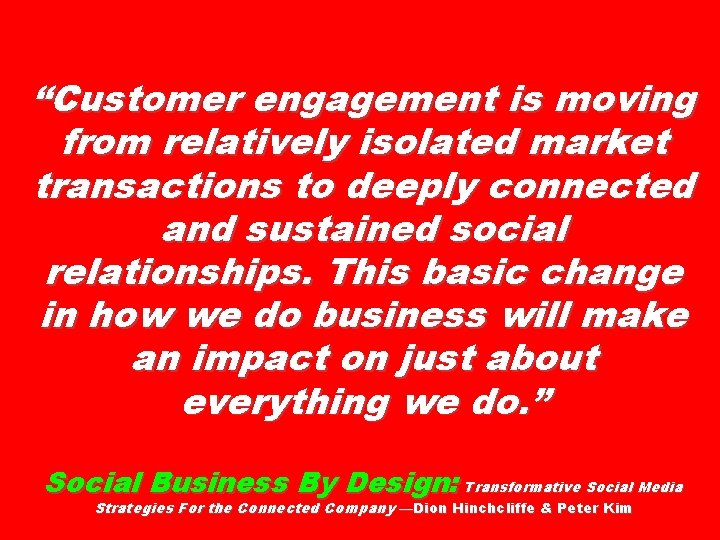 “Customer engagement is moving from relatively isolated market transactions to deeply connected and sustained social relationships. This basic change in how we do business will make an impact on just about everything we do.”

Social Business By Design: Transformative Social Media Strategies For the Connected Company —Dion Hinchcliffe & Peter Kim